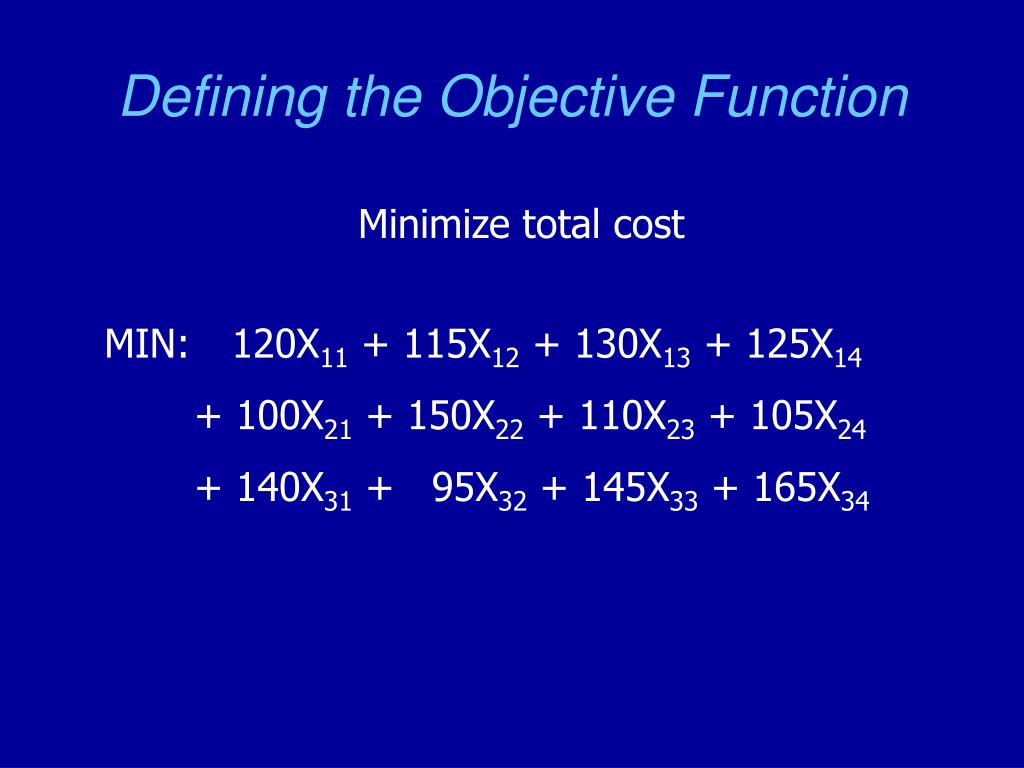 Defining the Objective Function

Minimize total cost

MIN: $120X_{11} + 115X_{12} + 130X_{13} + 125X_{14}$

$+ 100X_{21} + 150X_{22} + 110X_{23} + 105X_{24}$

$+ 140X_{31} + 95X_{32} + 145X_{33} + 165X_{34}$